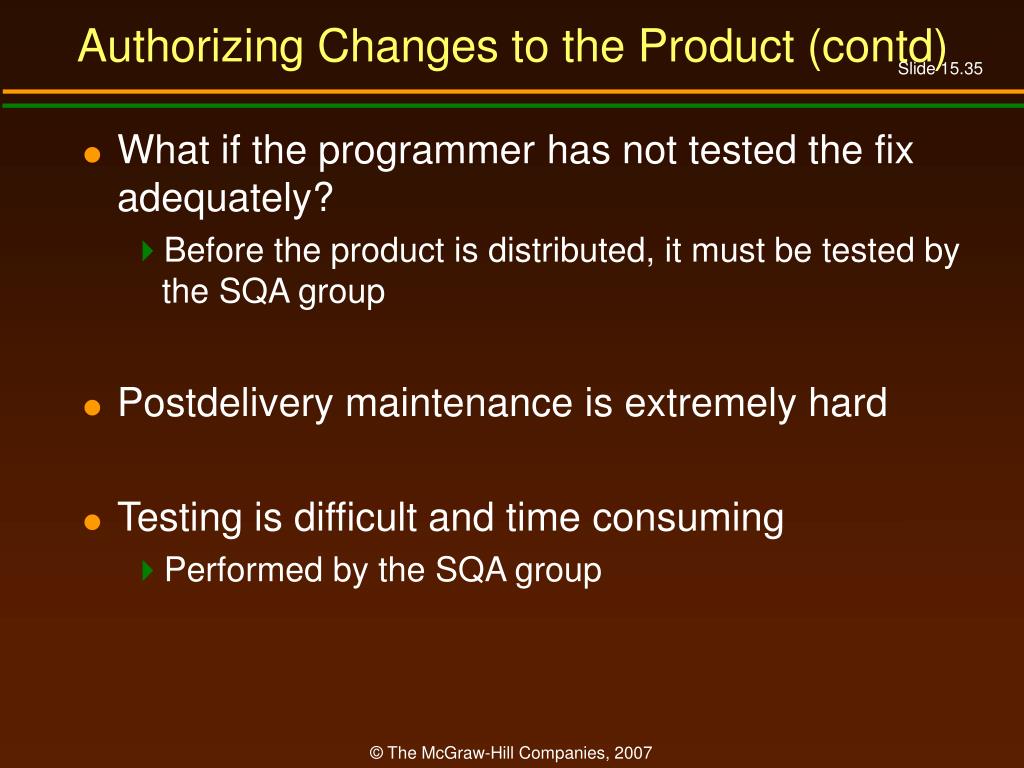 Authorizing Changes to the Product (contd)

Slide 15.35

What if the programmer has not tested the fix adequately?

Before the product is distributed, it must be tested by the SQA group

Postdelivery maintenance is extremely hard

Testing is difficult and time consuming

Performed by the SQA group

© The McGraw-Hill Companies, 2007